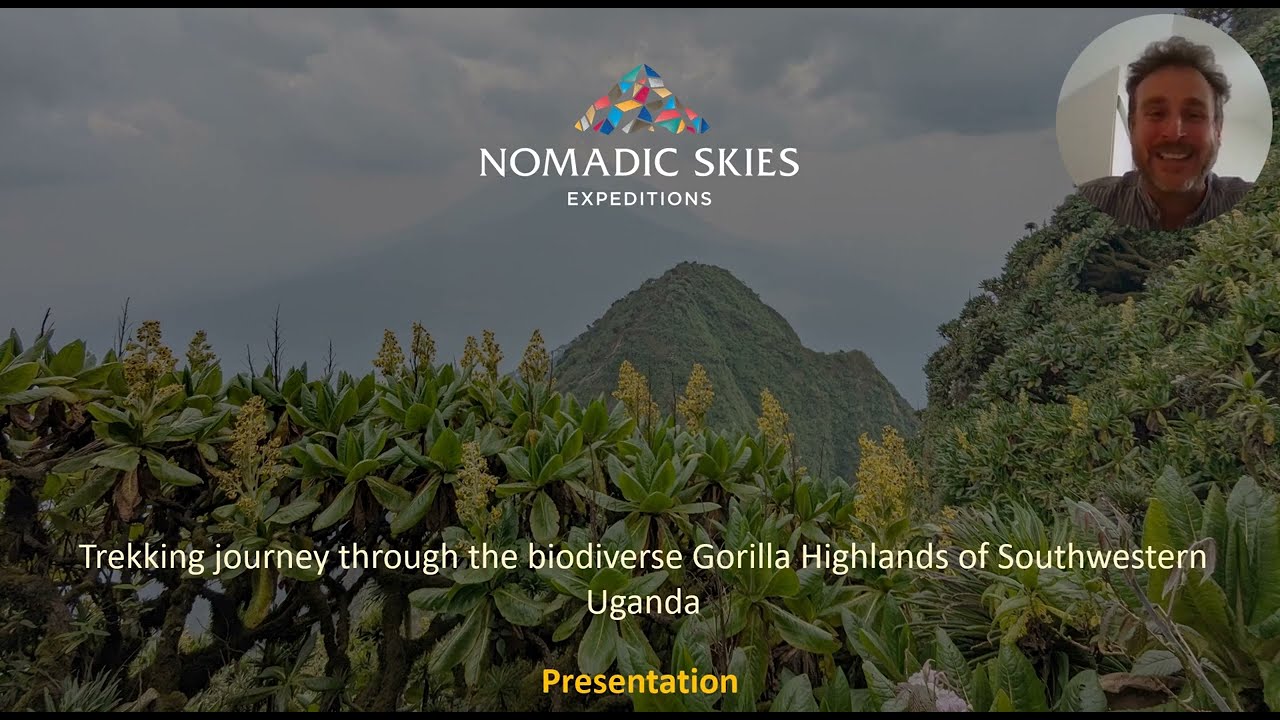 NOMADIC SKIES
EXPEDITIONS

Trekking journey through the biodiverse Gorilla Highlands of Southwestern Uganda

Presentation